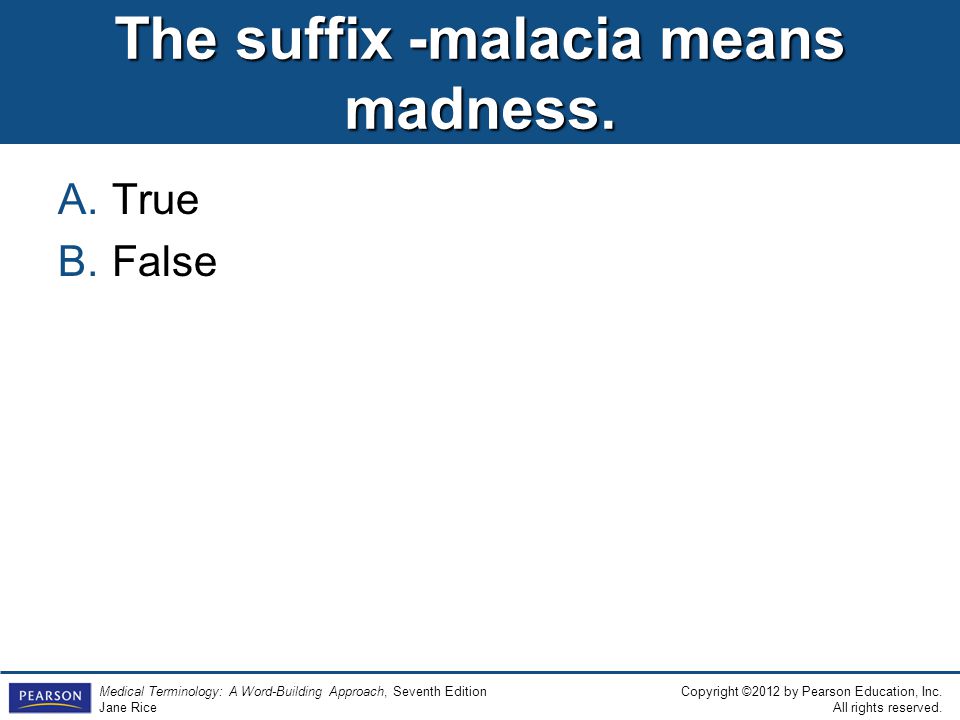 The suffix -malacia means madness.

A. True
B. False

PEARSON

Medical Terminology: A Word-Building Approach, Seventh Edition
Jane Rice

Copyright ©2012 by Pearson Education, Inc.
All rights reserved.